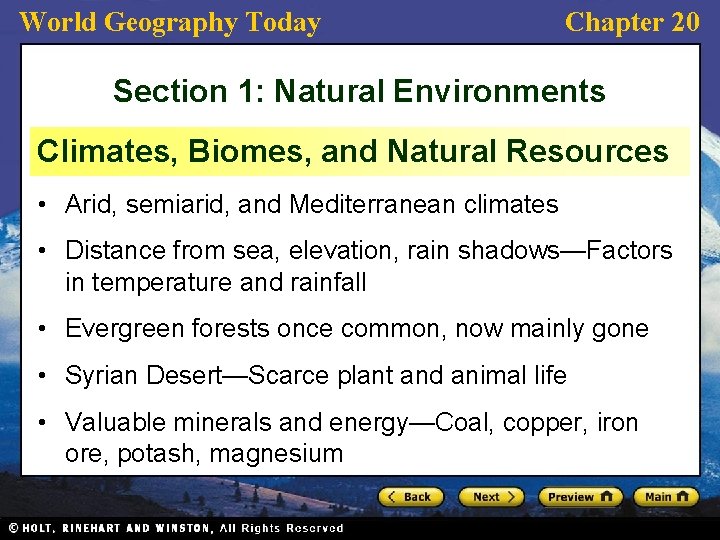 World Geography Today

Chapter 20

Section 1: Natural Environments

Climates, Biomes, and Natural Resources

• Arid, semiarid, and Mediterranean climates

• Distance from sea, elevation, rain shadows—Factors in temperature and rainfall

• Evergreen forests once common, now mainly gone

• Syrian Desert—Scarce plant and animal life

• Valuable minerals and energy—Coal, copper, iron ore, potash, magnesium

Back

Next

Preview

Main

© HOLT, RINEHART AND WINSTON, All Rights Reserved